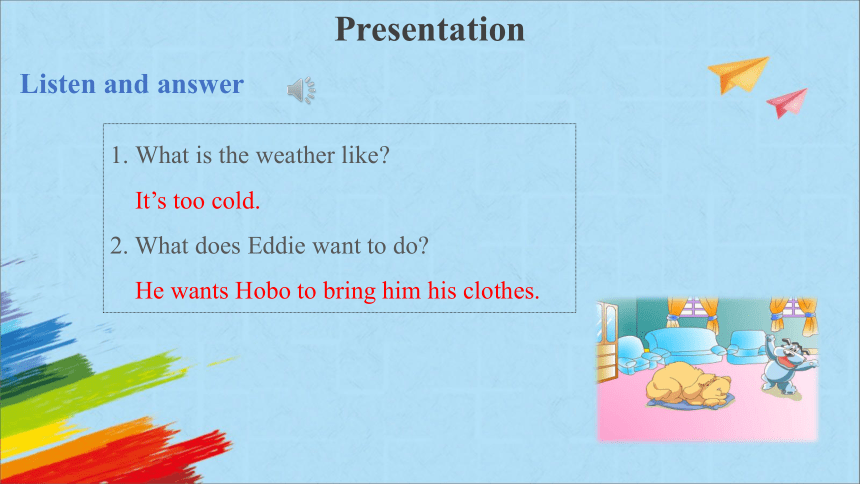 Presentation

Listen and answer

1. What is the weather like?

It’s too cold.

2. What does Eddie want to do?

He wants Hobo to bring him his clothes.